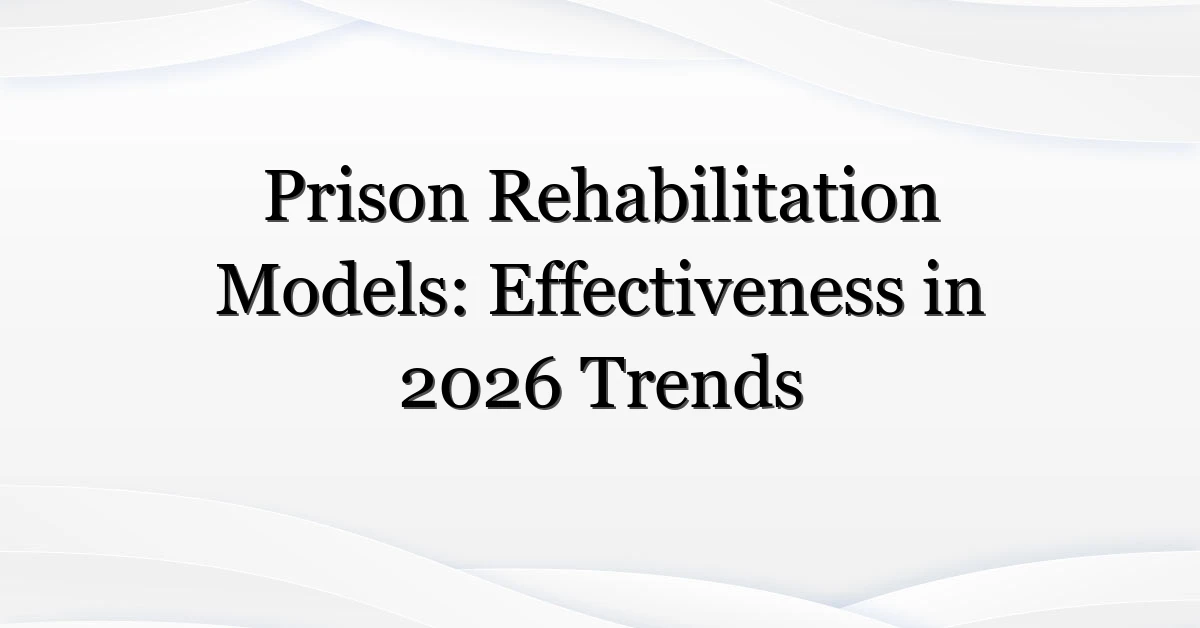 Prison Rehabilitation Models: Effectiveness in 2026 Trends